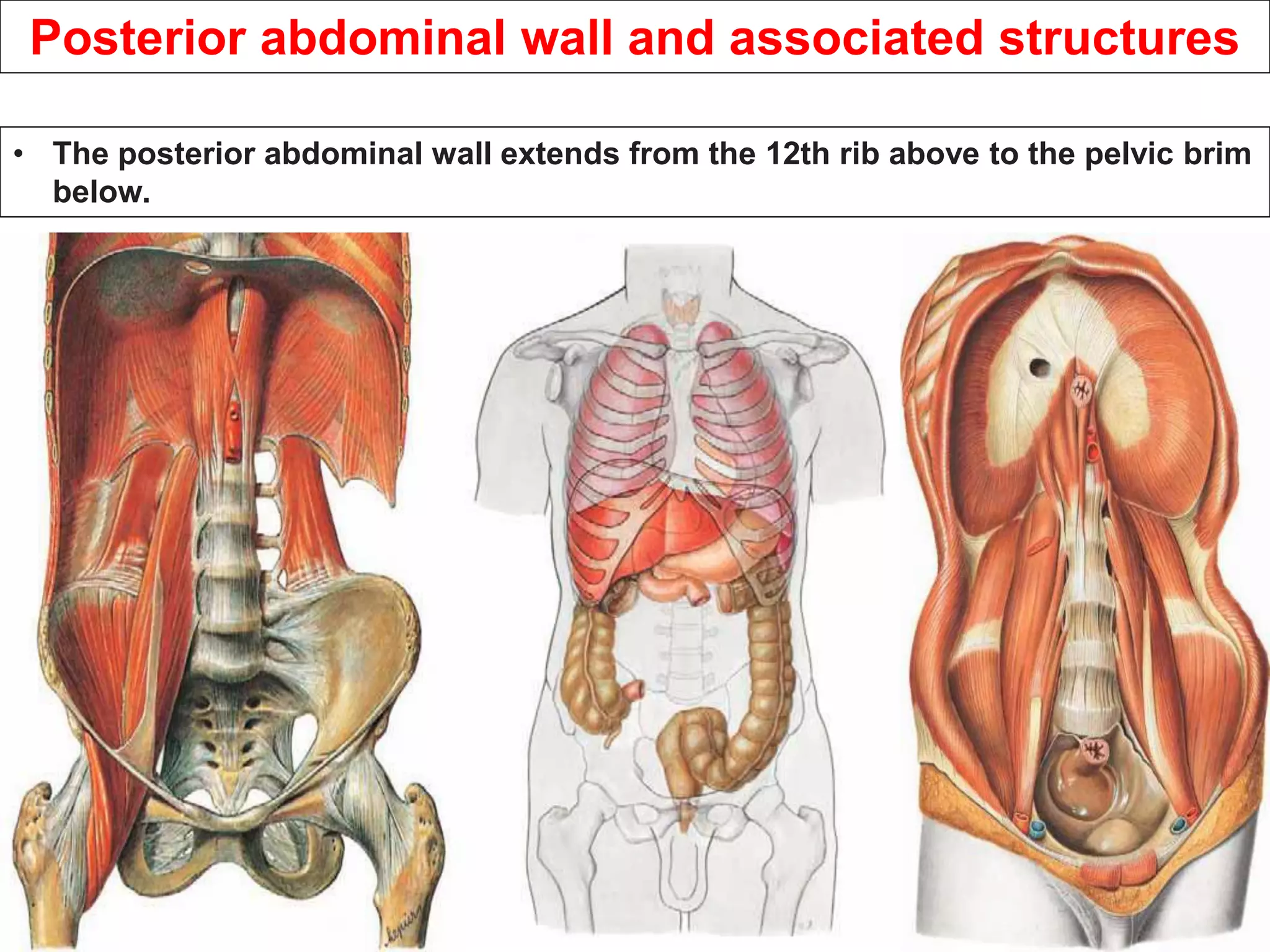 Posterior abdominal wall and associated structures

• The posterior abdominal wall extends from the 12th rib above to the pelvic brim below.